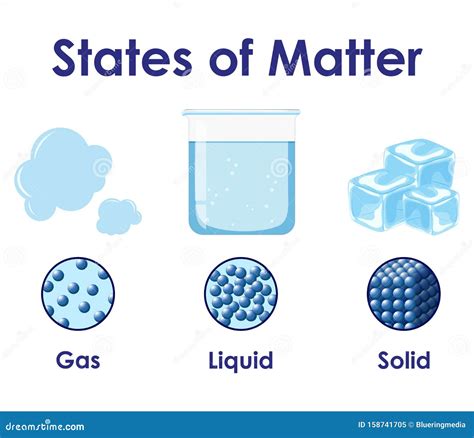 States of Matter

Gas

Liquid

Solid

dreamstime.com

ID 158741705 © Blueringmedia